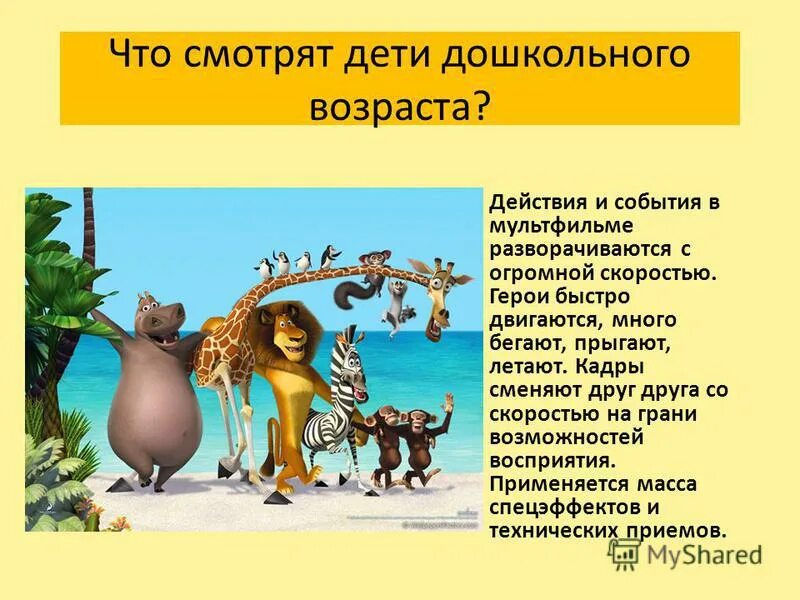 Что смотрят дети дошкольного возраста?

Действия и события в мультфильме разворачиваются с огромной скоростью. Герои быстро двигаются, много бегают, прыгают, летают. Кадры сменяют друг друга со скоростью на грани возможностей восприятия. Применяется масса спецэффектов и технических приемов.

MyShared